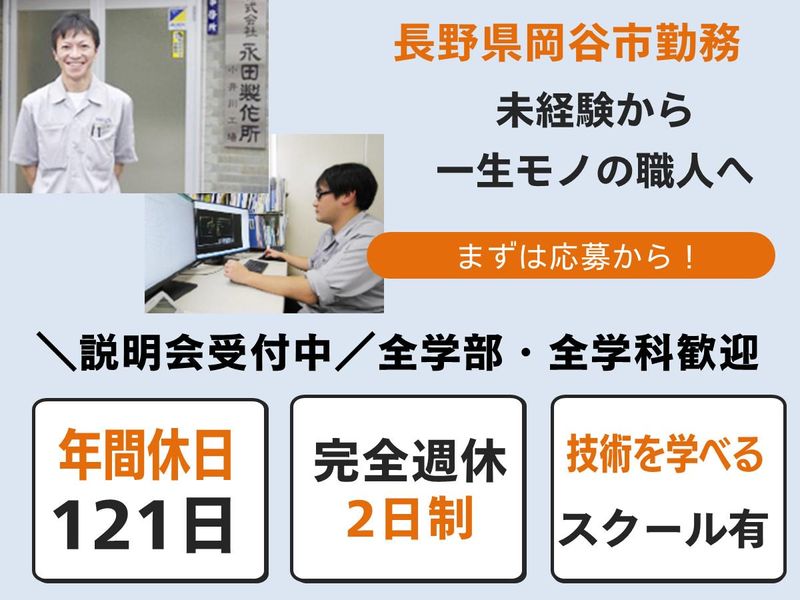 式会社
永田製作所
小井川工場

長野県岡谷市勤務

未経験から
一生モノの職人へ

まずは応募から！

＼説明会受付中／全学部・全学科歓迎

年間休日
121日

完全週休
2日制

技術を学べる
スクール有